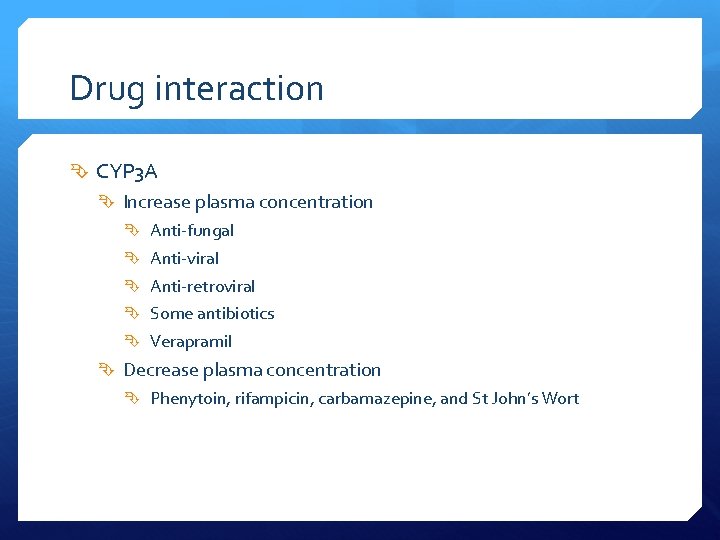 Drug interaction

CYP3A
Increase plasma concentration
Anti-fungal
Anti-viral
Anti-retroviral
Some antibiotics
Verapramil
Decrease plasma concentration
Phenytoin, rifampicin, carbamazepine, and St John's Wort